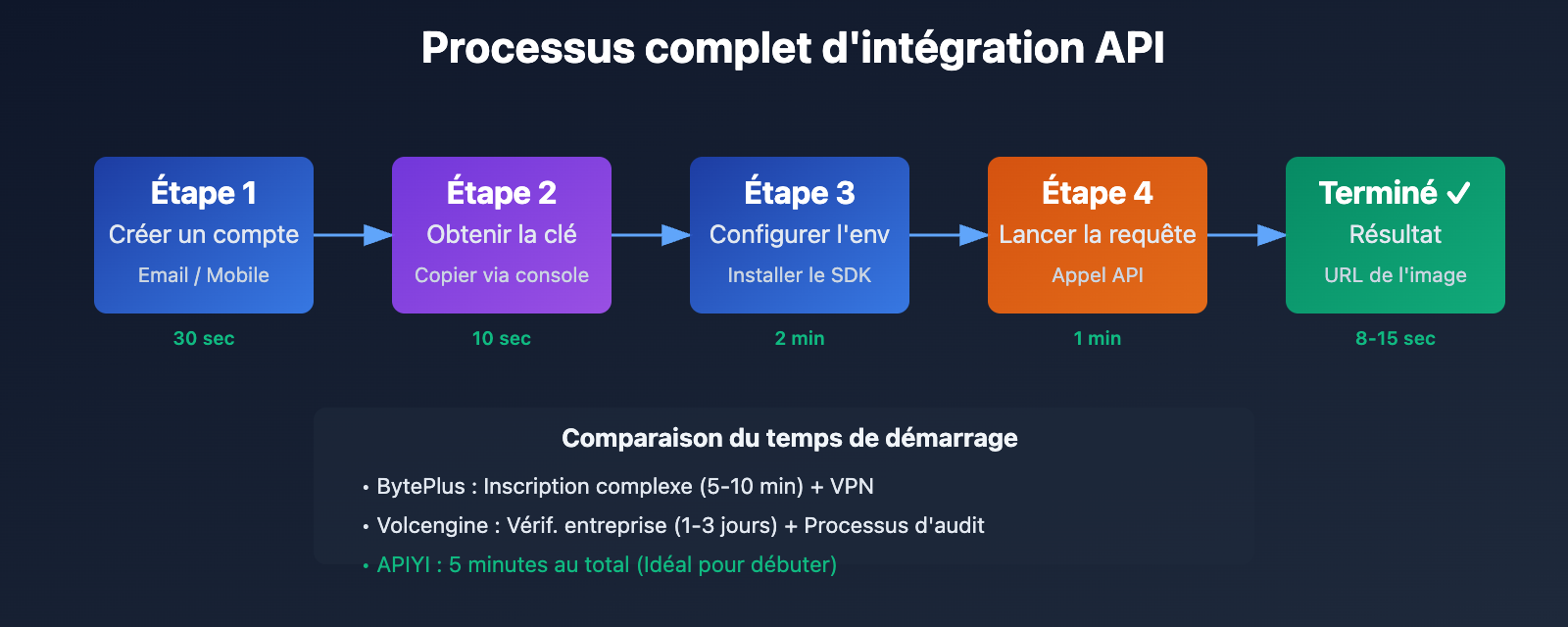 Processus complet d'intégration API

Étape 1
Créer un compte
Email / Mobile
30 sec

Étape 2
Obtenir la clé
Copier via console
10 sec

Étape 3
Configurer l'env
Installer le SDK
2 min

Étape 4
Lancer la requête
Appel API
1 min

Terminé ✓
Résultat
URL de l'image
8-15 sec

Comparaison du temps de démarrage
• BytePlus : Inscription complexe (5-10 min) + VPN
• Volcengine : Vérif. entreprise (1-3 jours) + Processus d'audit
• APIYI : 5 minutes au total (Idéal pour débuter)